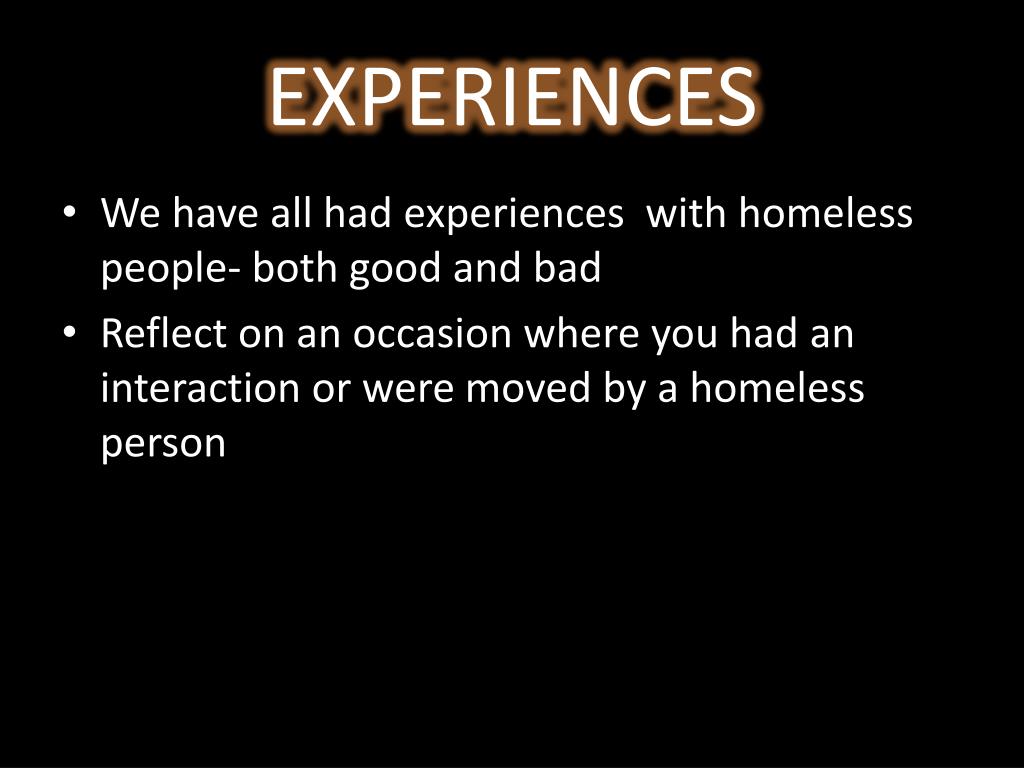 EXPERIENCES

• We have all had experiences  with homeless people- both good and bad
• Reflect on an occasion where you had an interaction or were moved by a homeless person